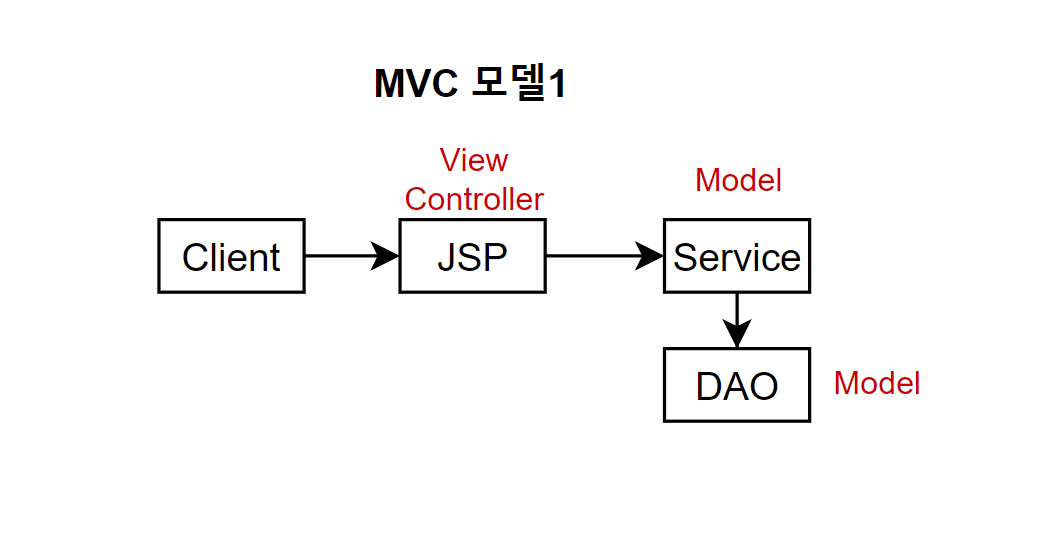 MVC 모델1

View
Controller

Model

Client

JSP

Service

DAO

Model